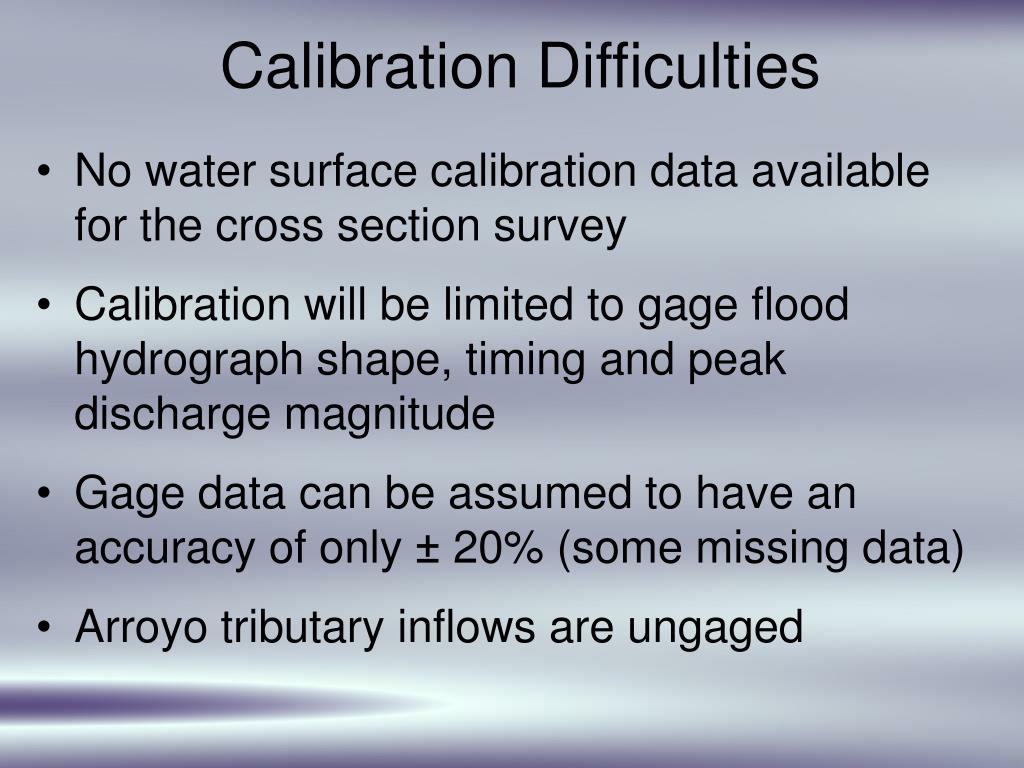 Calibration Difficulties

• No water surface calibration data available for the cross section survey

• Calibration will be limited to gage flood hydrograph shape, timing and peak discharge magnitude

• Gage data can be assumed to have an accuracy of only ± 20% (some missing data)

• Arroyo tributary inflows are ungaged